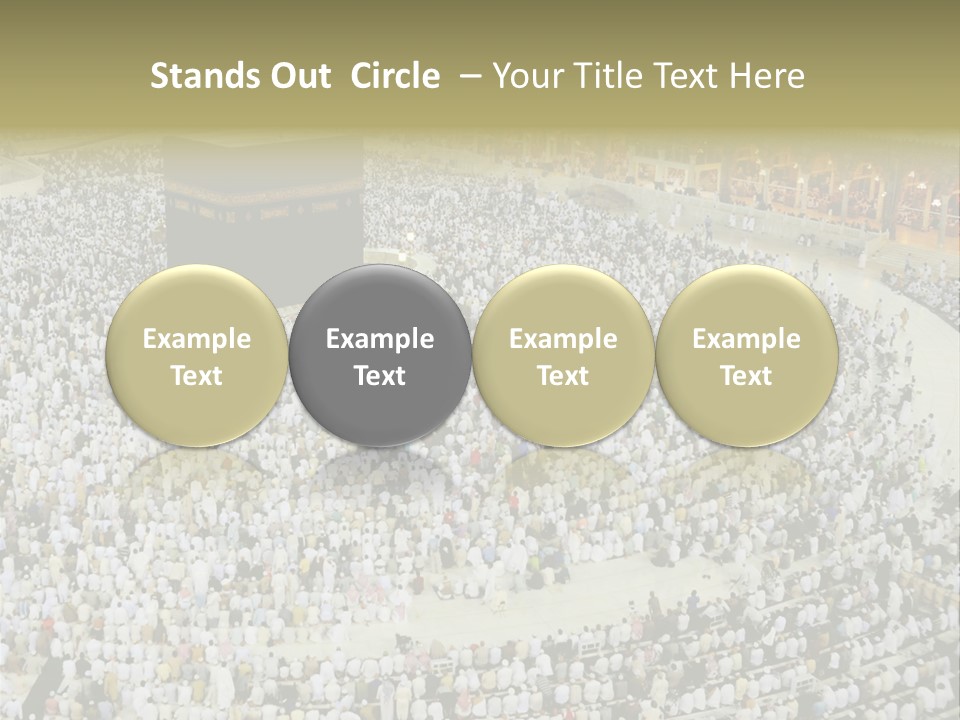 Stands Out Circle – Your Title Text Here

Example Text

Example Text

Example Text

Example Text